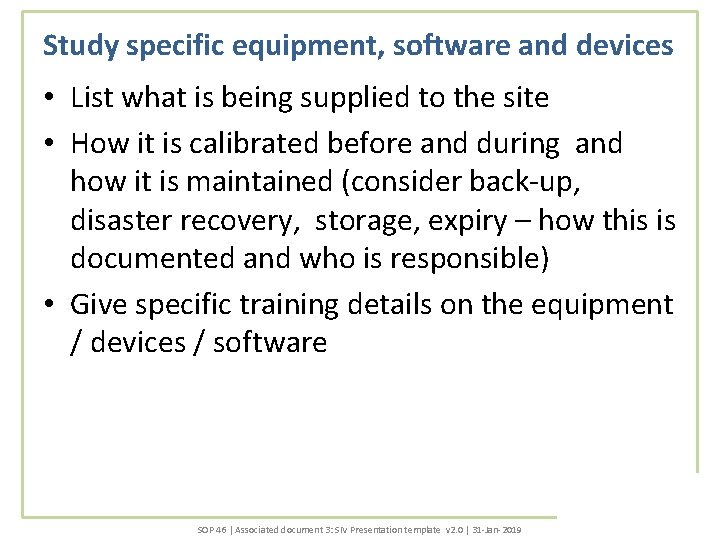 Study specific equipment, software and devices

• List what is being supplied to the site

• How it is calibrated before and during and how it is maintained (consider back-up, disaster recovery, storage, expiry – how this is documented and who is responsible)

• Give specific training details on the equipment / devices / software

SOP 46 | Associated document 3: SIV Presentation template v2.0 | 31-Jan-2019